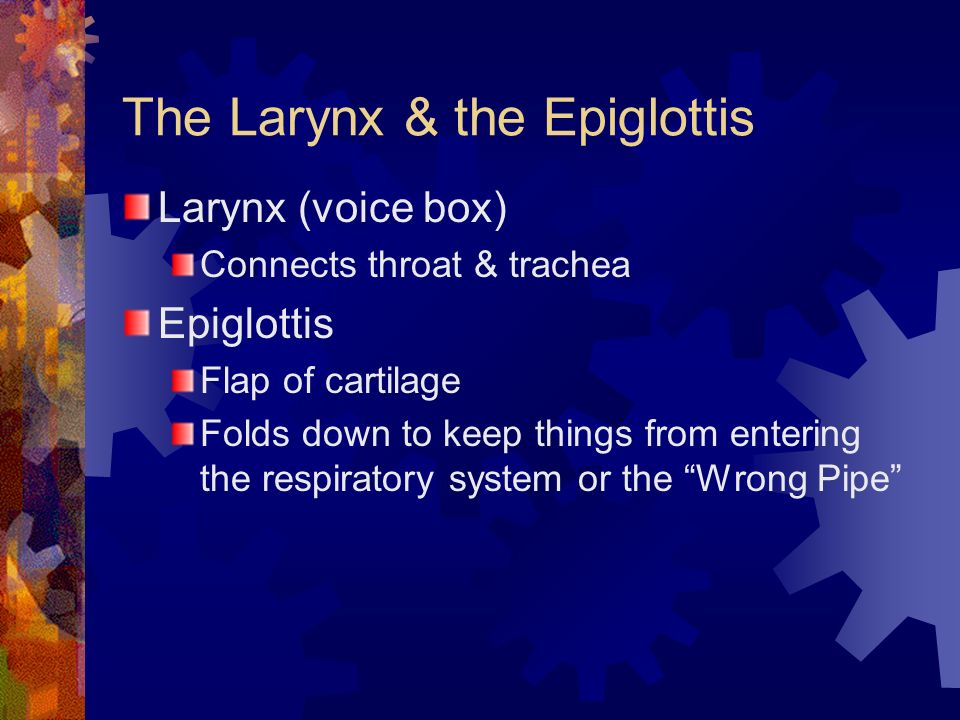 The Larynx & the Epiglottis

Larynx (voice box)

Connects throat & trachea

Epiglottis

Flap of cartilage

Folds down to keep things from entering the respiratory system or the “Wrong Pipe”